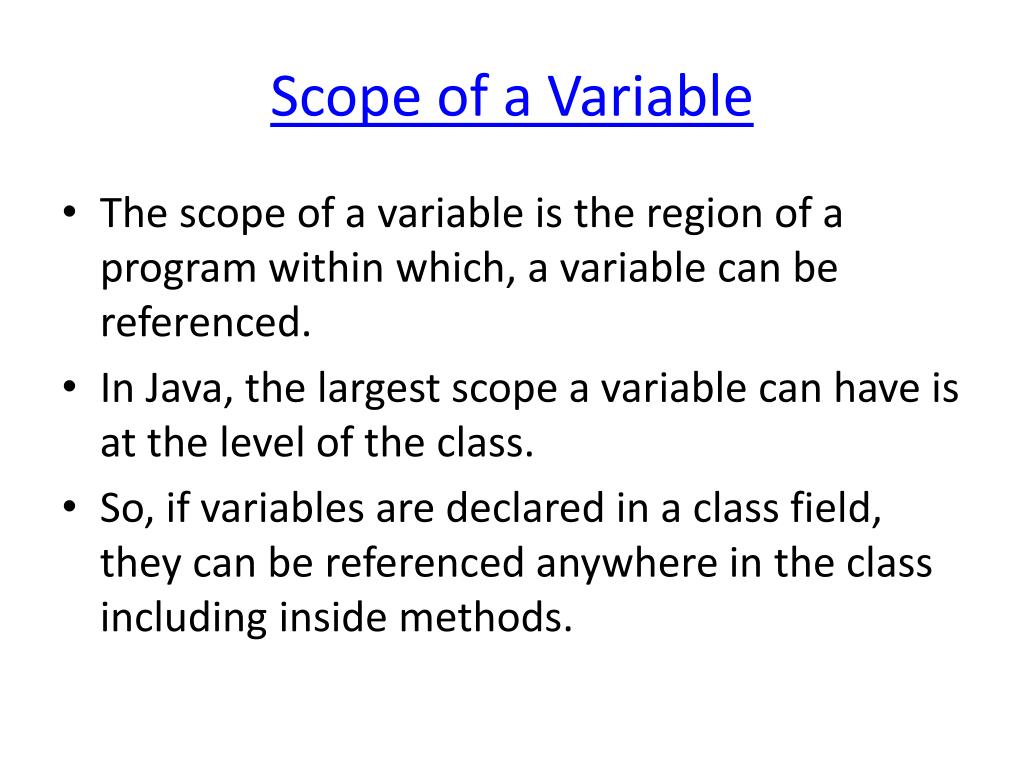 Scope of a Variable

• The scope of a variable is the region of a program within which, a variable can be referenced.
• In Java, the largest scope a variable can have is at the level of the class.
• So, if variables are declared in a class field, they can be referenced anywhere in the class including inside methods.